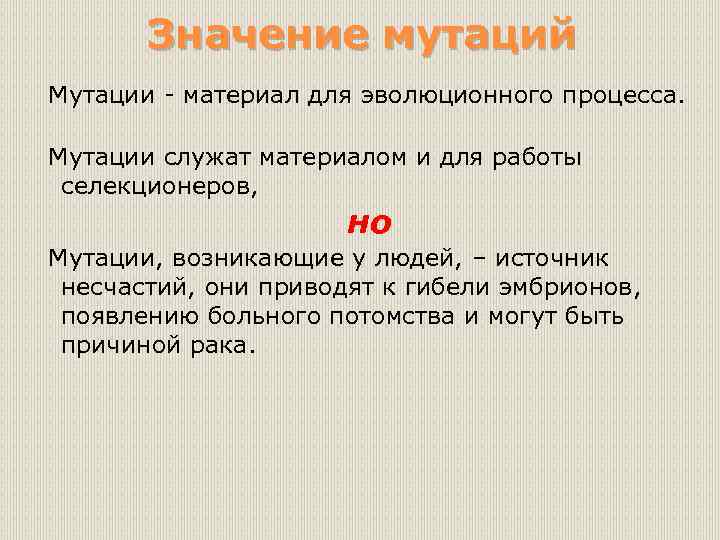 Значение мутаций

Мутации - материал для эволюционного процесса.

Мутации служат материалом и для работы селекционеров,

но

Мутации, возникающие у людей, – источник несчастий, они приводят к гибели эмбрионов, появлению больного потомства и могут быть причиной рака.